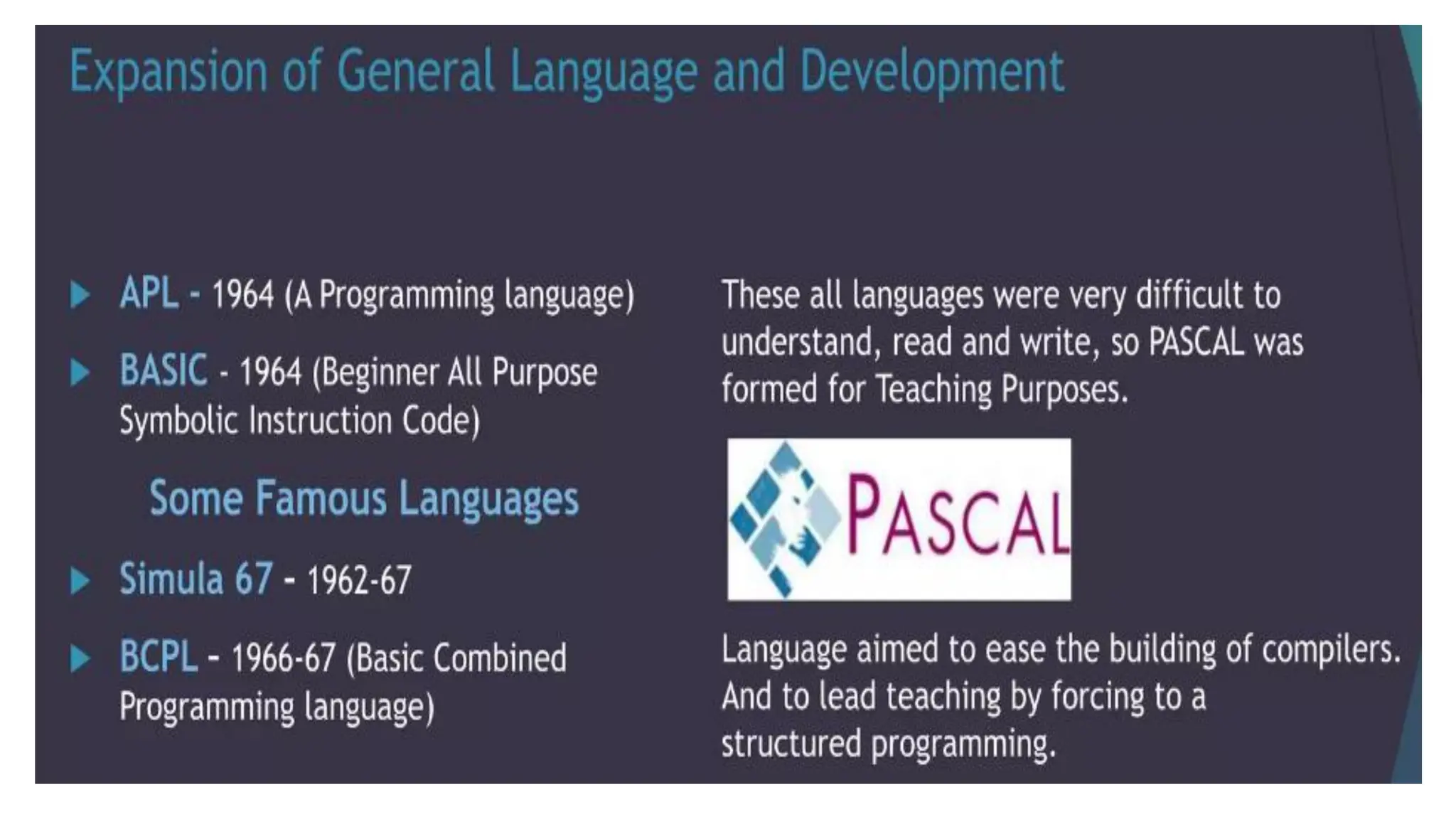 Expansion of General Language and Development

APL - 1964 (A Programming language)

BASIC - 1964 (Beginner All Purpose Symbolic Instruction Code)

Some Famous Languages

Simula 67 - 1962-67

BCPL - 1966-67 (Basic Combined Programming language)

These all languages were very difficult to understand, read and write, so PASCAL was formed for Teaching Purposes.

PASCAL

Language aimed to ease the building of compilers. And to lead teaching by forcing to a structured programming.